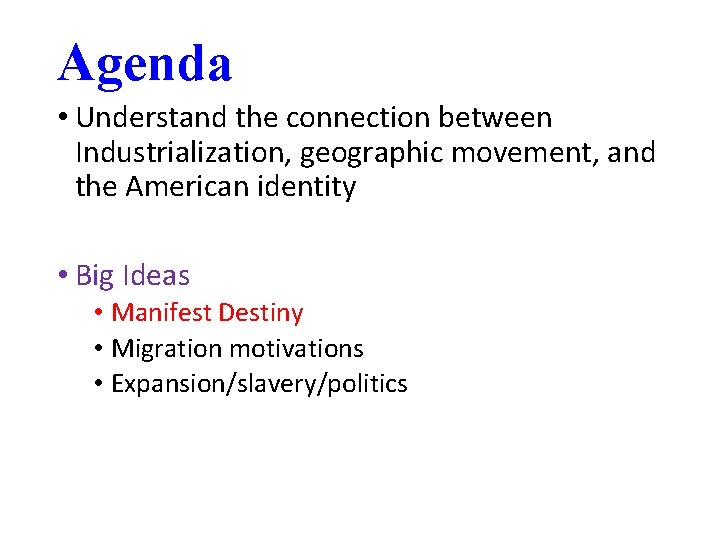 Agenda

• Understand the connection between Industrialization, geographic movement, and the American identity

• Big Ideas
  • Manifest Destiny
  • Migration motivations
  • Expansion/slavery/politics